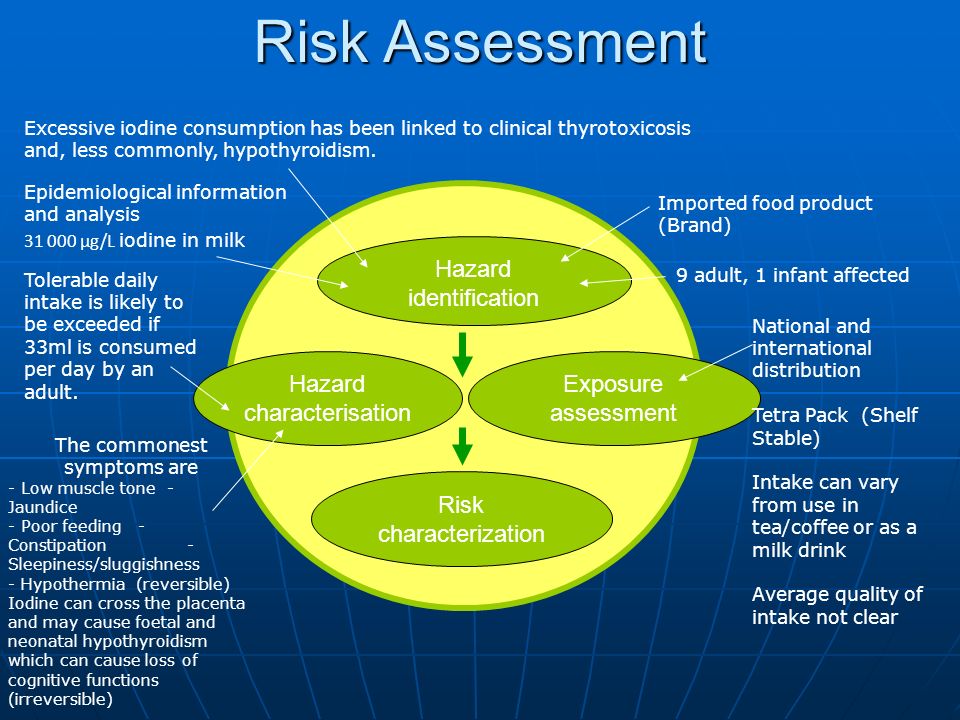 Risk Assessment

Excessive iodine consumption has been linked to clinical thyrotoxicosis and, less commonly, hypothyroidism.

Epidemiological information and analysis

31 000 μg/L iodine in milk

Tolerable daily intake is likely to be exceeded if 33ml is consumed per day by an adult.

The commonest symptoms are

- Low muscle tone - Jaundice
- Poor feeding - Constipation - Sleepiness/sluggishness
- Hypothermia (reversible)
Iodine can cross the placenta and may cause foetal and neonatal hypothyroidism which can cause loss of cognitive functions (irreversible)

Hazard identification

Hazard characterisation

Exposure assessment

Risk characterization

Imported food product (Brand)

9 adult, 1 infant affected

National and international distribution

Tetra Pack (Shelf Stable)

Intake can vary from use in tea/coffee or as a milk drink

Average quality of intake not clear